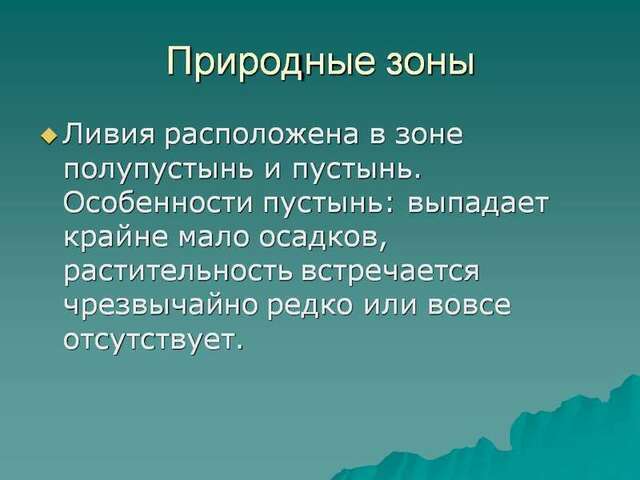 Природные зоны

Ливия расположена в зоне полупустынь и пустынь. Особенности пустынь: выпадает крайне мало осадков, растительность встречается чрезвычайно редко или вовсе отсутствует.